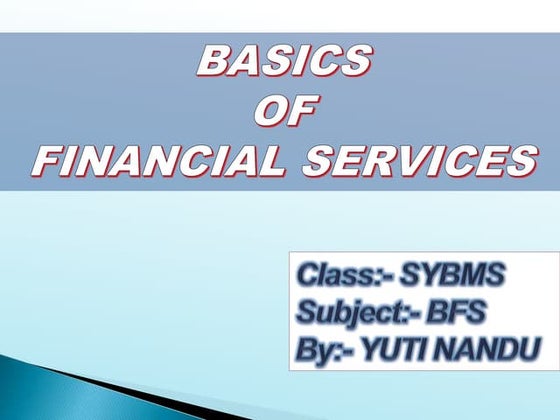 BASICS
OF
FINANCIAL SERVICES

Class:- SYBMS
Subject:- BFS
By:- YUTI NANDU